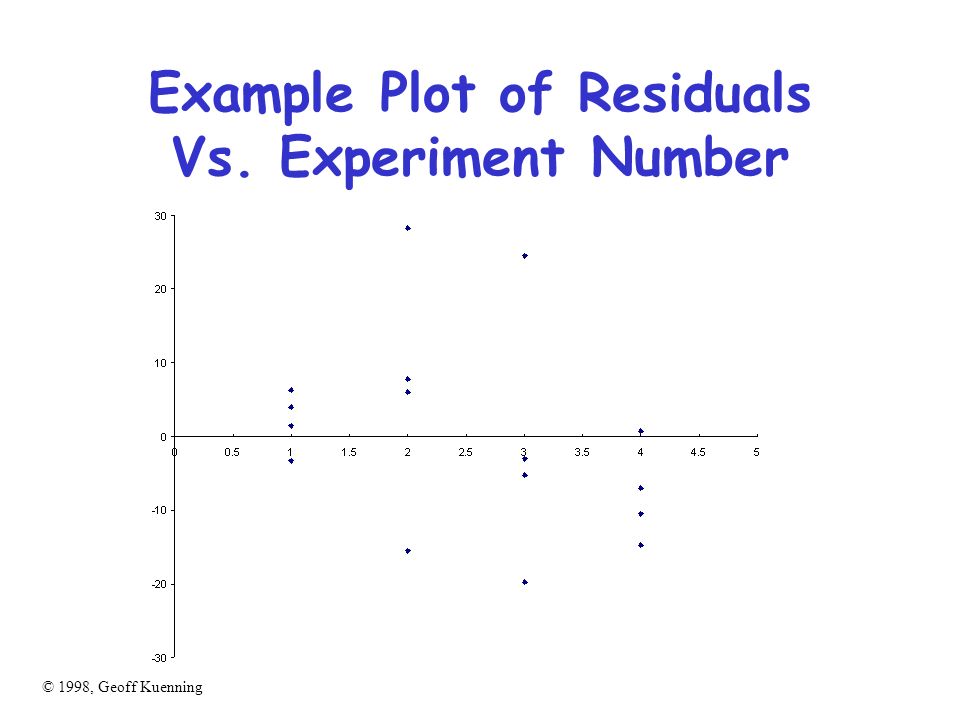 Example Plot of Residuals Vs. Experiment Number

30
20
10
0
-10
-20
-30

0 0.5 1 1.5 2 2.5 3 3.5 4 4.5 5

© 1998, Geoff Kuenning